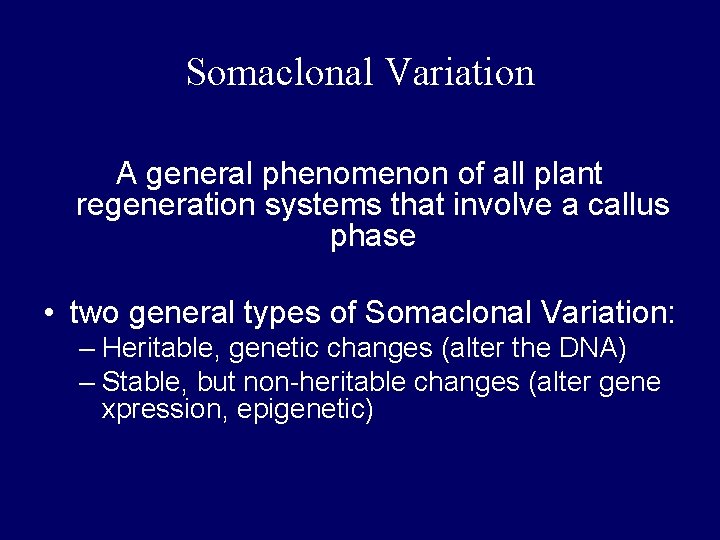 Somaclonal Variation

A general phenomenon of all plant regeneration systems that involve a callus phase

• two general types of Somaclonal Variation:
– Heritable, genetic changes (alter the DNA)
– Stable, but non-heritable changes (alter gene xpression, epigenetic)